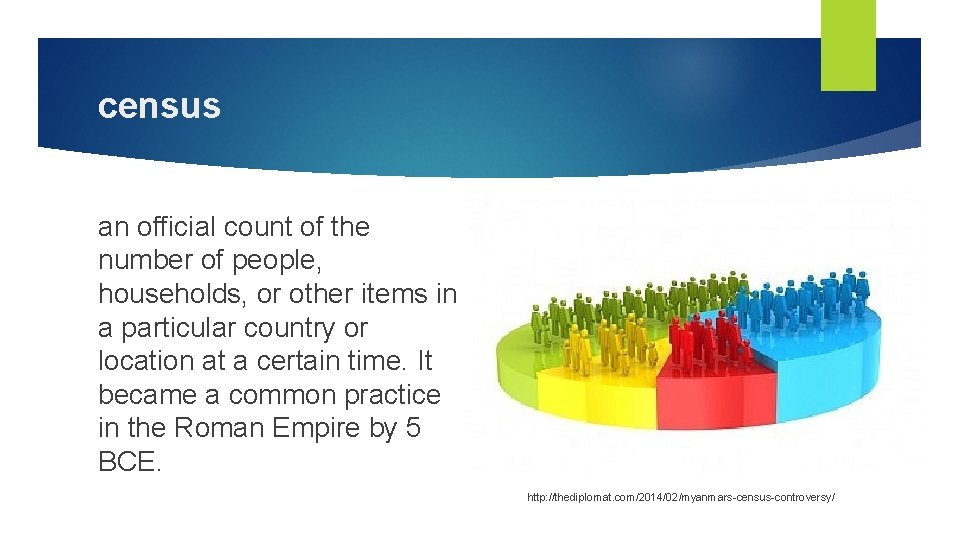 census

an official count of the number of people, households, or other items in a particular country or location at a certain time. It became a common practice in the Roman Empire by 5 BCE.

http://thediplomat.com/2014/02/myanmars-census-controversy/